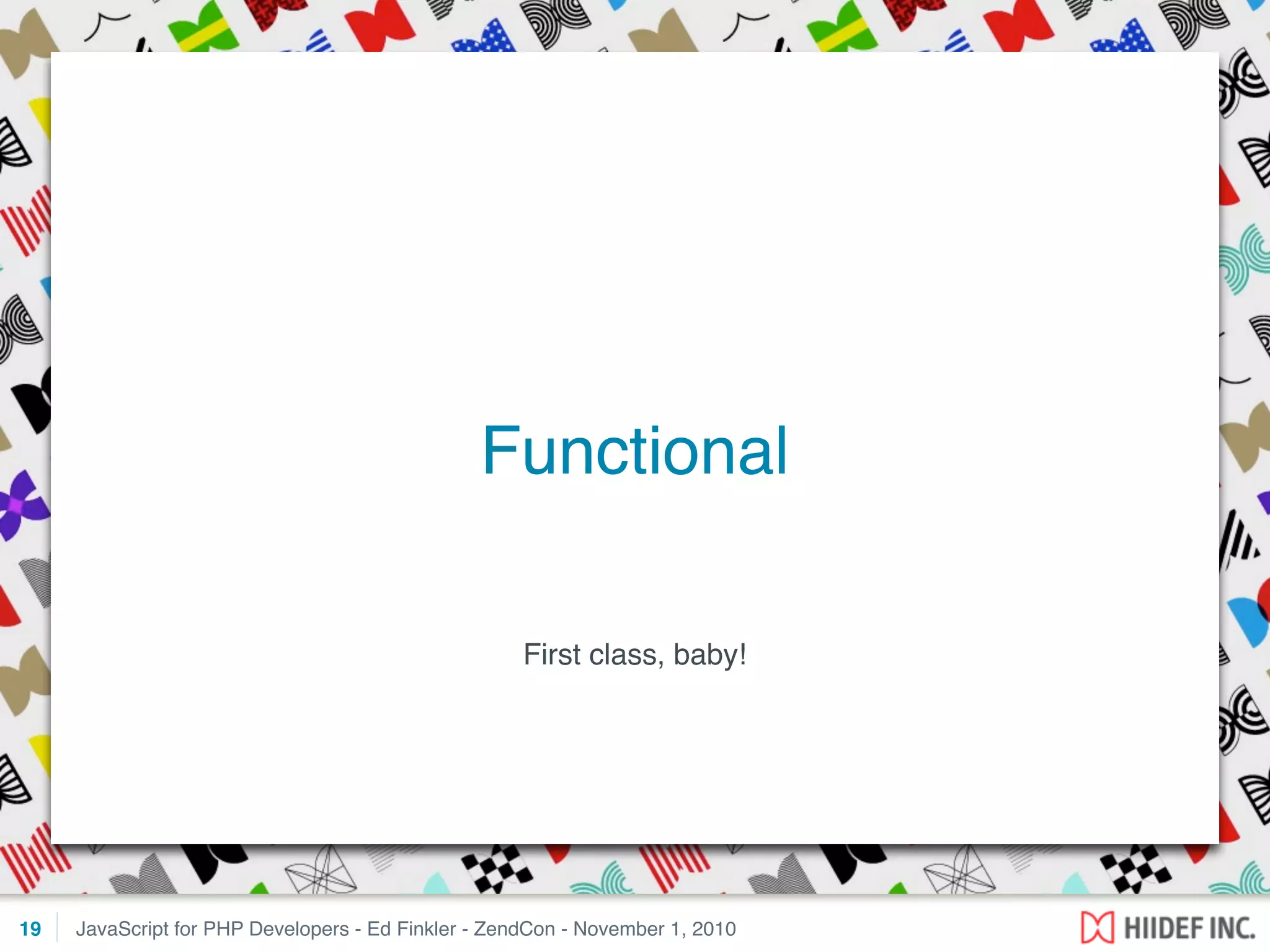 Functional

First class, baby!

19 JavaScript for PHP Developers - Ed Finkler - ZendCon - November 1, 2010

HIIDEF INC.